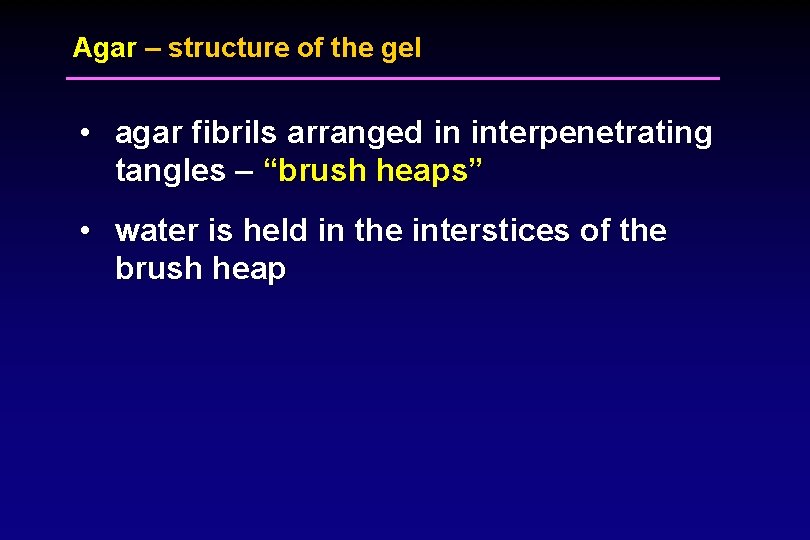 Agar – structure of the gel

• agar fibrils arranged in interpenetrating tangles – “brush heaps”

• water is held in the interstices of the brush heap